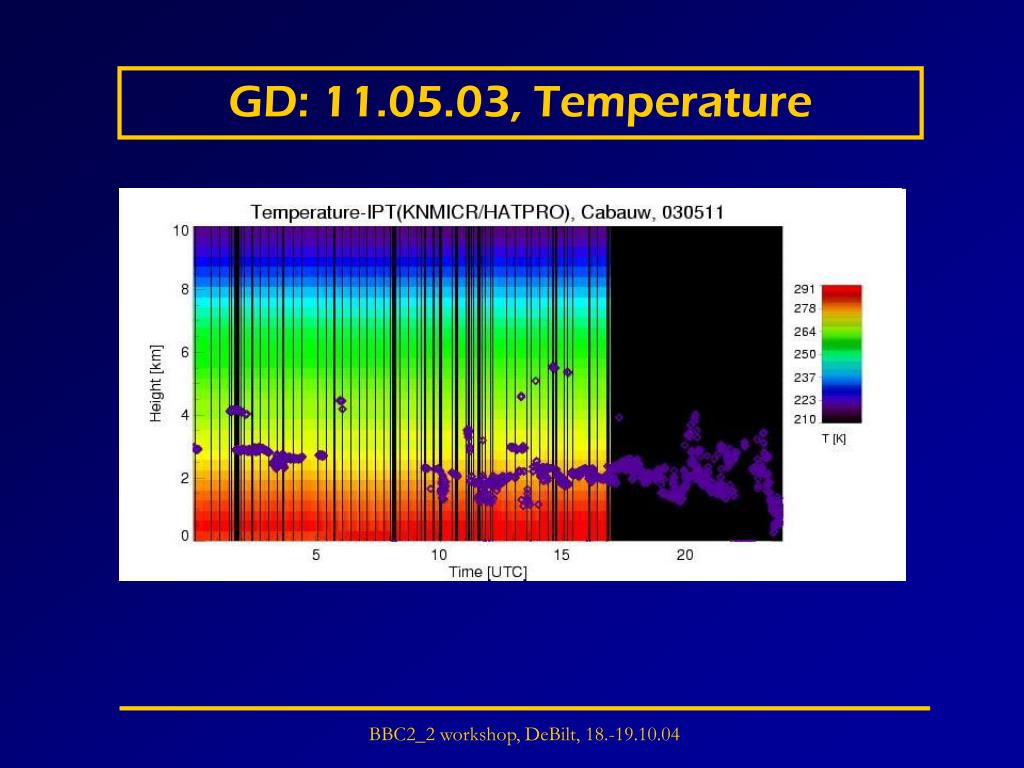 GD: 11.05.03, Temperature

Temperature-IPT(KNMICR/HATPRO), Cabauw, 030511

Height [km]

10
8
6
4
2
0

5
10
15
20

Time [UTC]

291
278
264
250
237
223
210

T [K]

BBC2_2 workshop, DeBilt, 18.-19.10.04